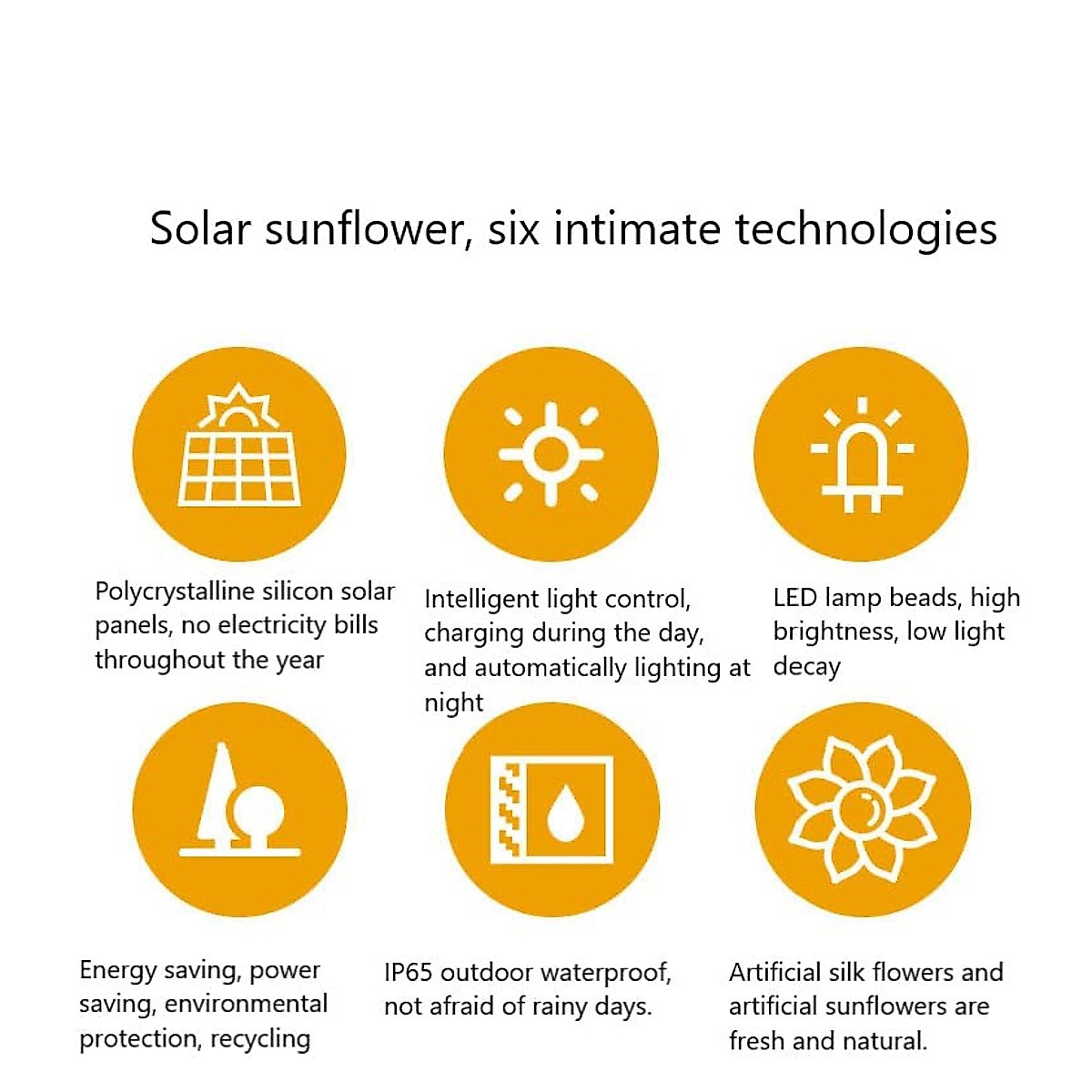 Solar sunflower, six intimate technologies

Polycrystalline silicon solar panels, no electricity bills throughout the year

Intelligent light control, charging during the day, and automatically lighting at night

LED lamp beads, high brightness, low light decay

Energy saving, power saving, environmental protection, recycling

IP65 outdoor waterproof, not afraid of rainy days.

Artificial silk flowers and artificial sunflowers are fresh and natural.